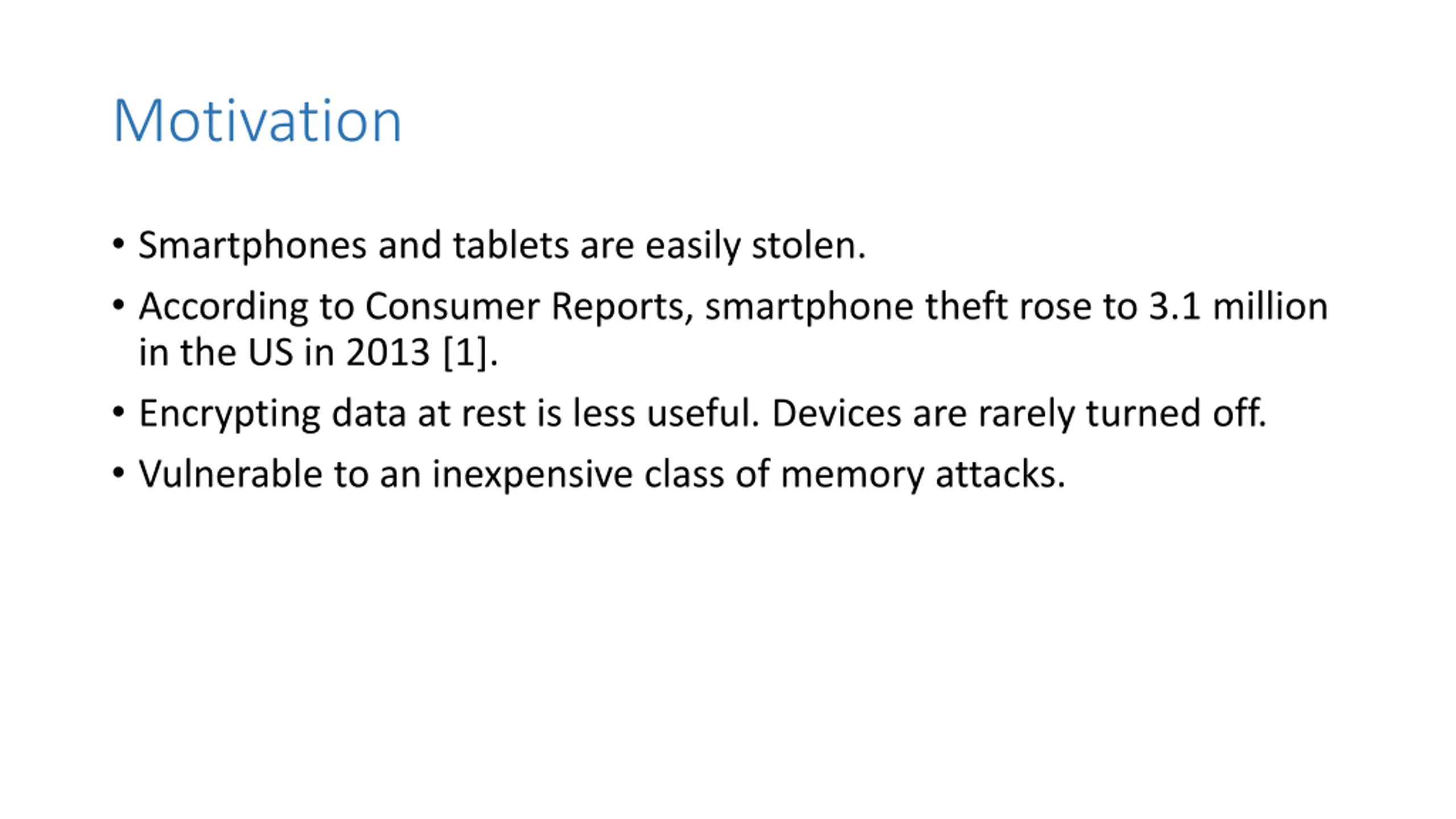 Motivation

• Smartphones and tablets are easily stolen.

• According to Consumer Reports, smartphone theft rose to 3.1 million in the US in 2013 [1].

• Encrypting data at rest is less useful. Devices are rarely turned off.

• Vulnerable to an inexpensive class of memory attacks.